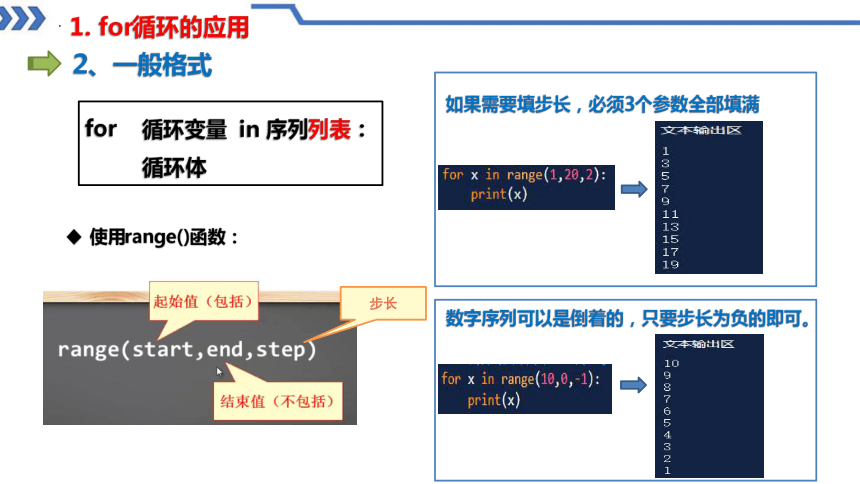 1. for循环的应用

2、一般格式

for 循环变量 in 序列列表：
循环体

◆ 使用range()函数：

起始值（包括）

步长

range(start,end,step)

结束值（不包括）

如果需要填步长，必须3个参数全部填满

for x in range(1,20,2):
    print(x)

文本输出区
1
3
5
7
9
11
13
15
17
19

数字序列可以是倒着的，只要步长为负的即可。

for x in range(10,0,-1):
    print(x)

文本输出区
10
9
8
7
6
5
4
3
2
1